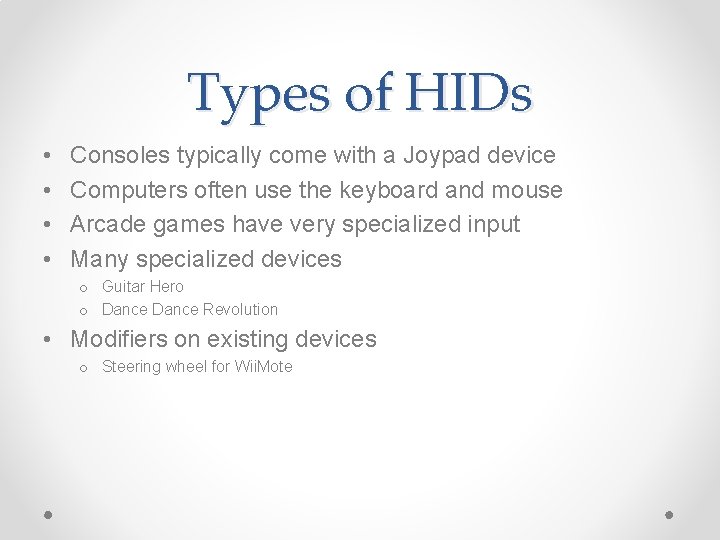 Types of HIDs

• Consoles typically come with a Joypad device
• Computers often use the keyboard and mouse
• Arcade games have very specialized input
• Many specialized devices
  o Guitar Hero
  o Dance Dance Revolution
• Modifiers on existing devices
  o Steering wheel for WiiMote